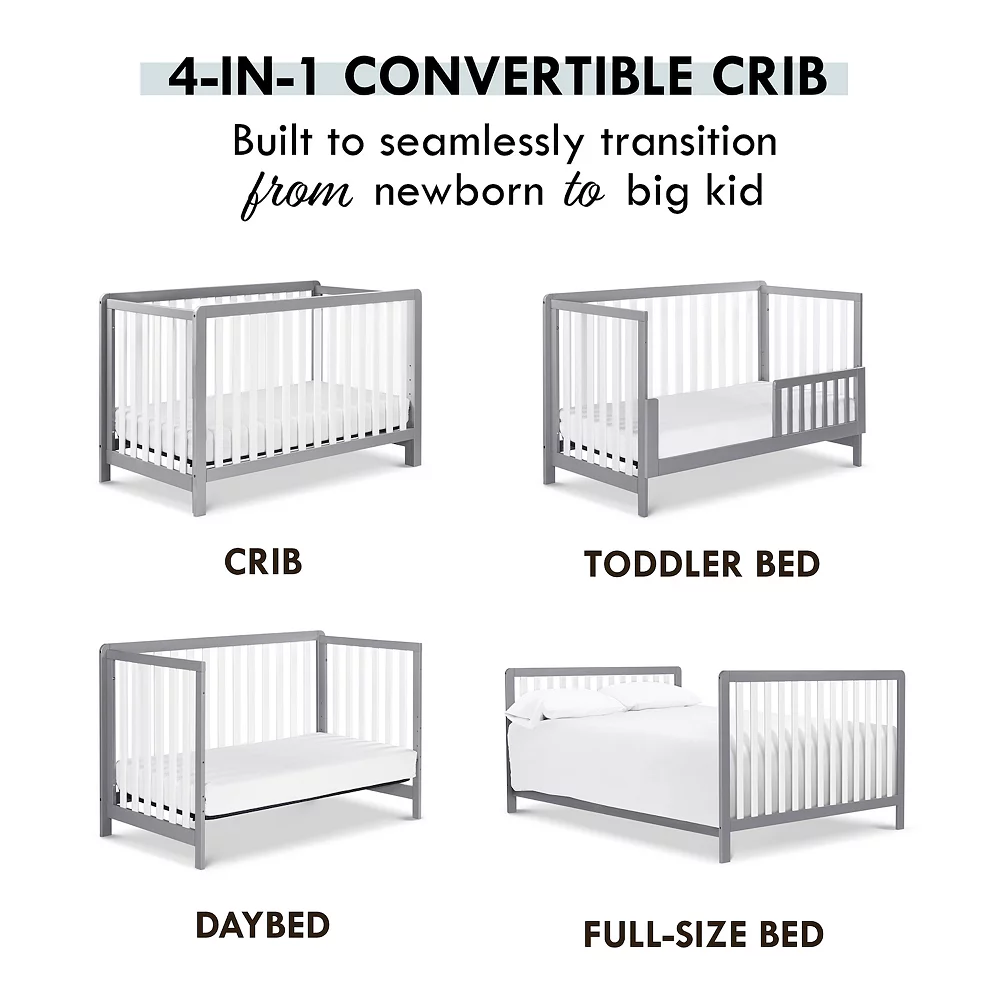 4-IN-1 CONVERTIBLE CRIB

Built to seamlessly transition from newborn to big kid

CRIB

TODDLER BED

DAYBED

FULL-SIZE BED